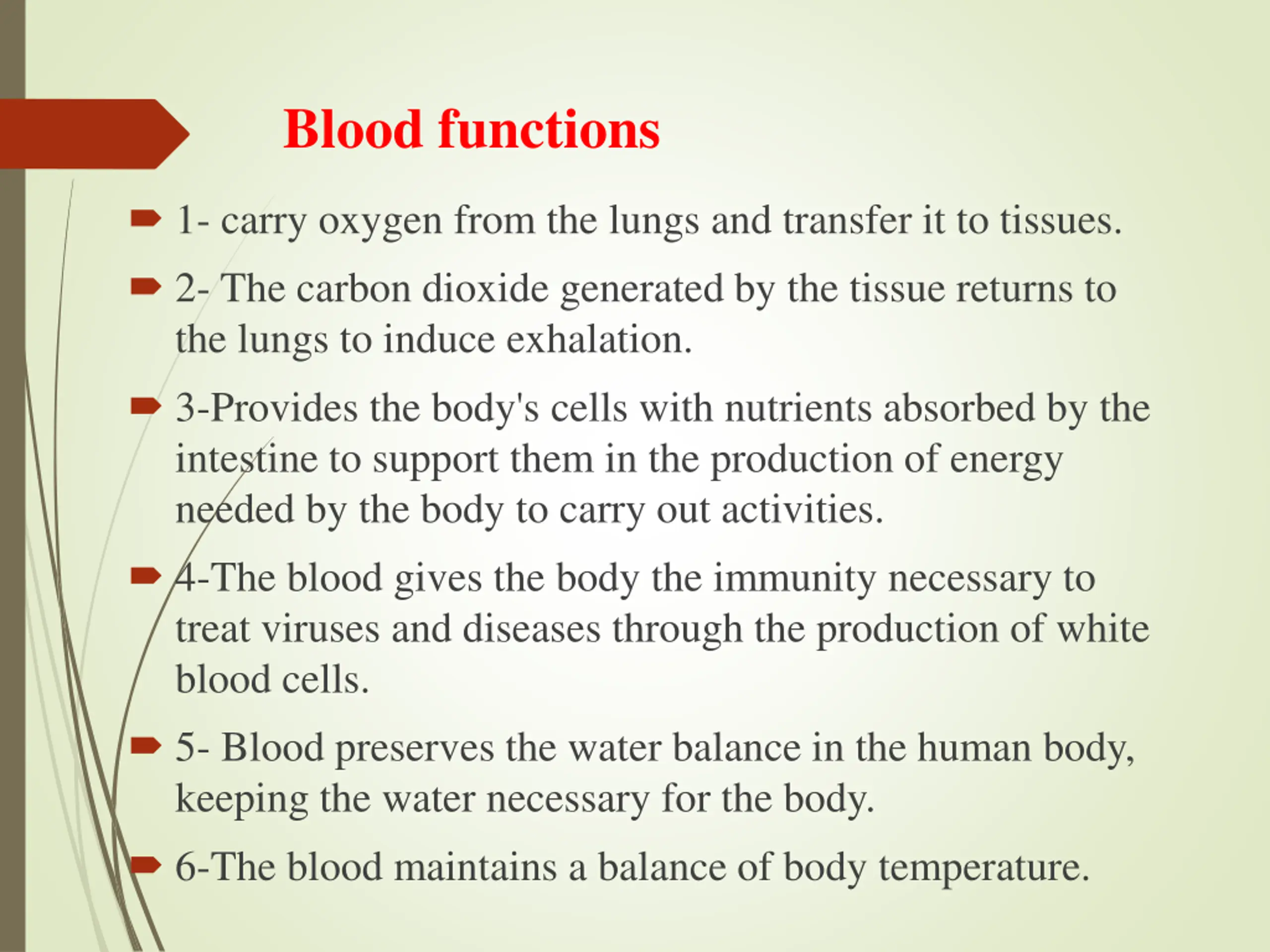 Blood functions

1- carry oxygen from the lungs and transfer it to tissues.

2- The carbon dioxide generated by the tissue returns to the lungs to induce exhalation.

3-Provides the body's cells with nutrients absorbed by the intestine to support them in the production of energy needed by the body to carry out activities.

4-The blood gives the body the immunity necessary to treat viruses and diseases through the production of white blood cells.

5- Blood preserves the water balance in the human body, keeping the water necessary for the body.

6-The blood maintains a balance of body temperature.